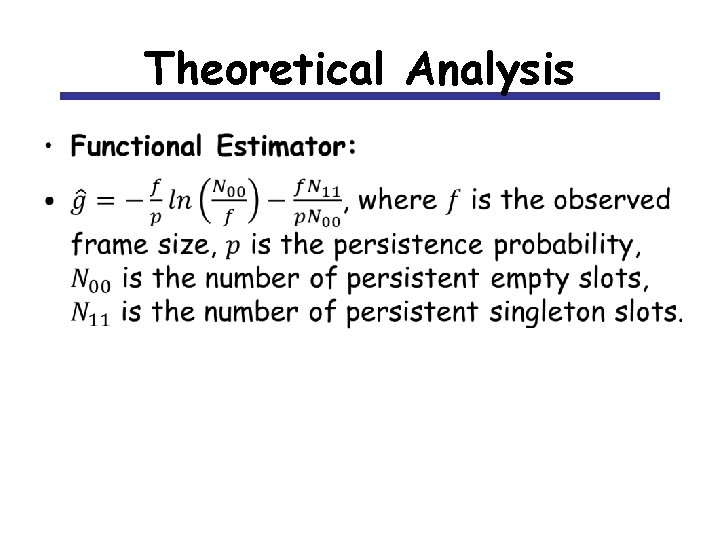 Theoretical Analysis

• Functional Estimator:

• $\hat{g} = -\frac{f}{p} ln\left(\frac{N_{00}}{f}\right) - \frac{fN_{11}}{pN_{00}}$, where $f$ is the observed frame size, $p$ is the persistence probability, $N_{00}$ is the number of persistent empty slots, $N_{11}$ is the number of persistent singleton slots.